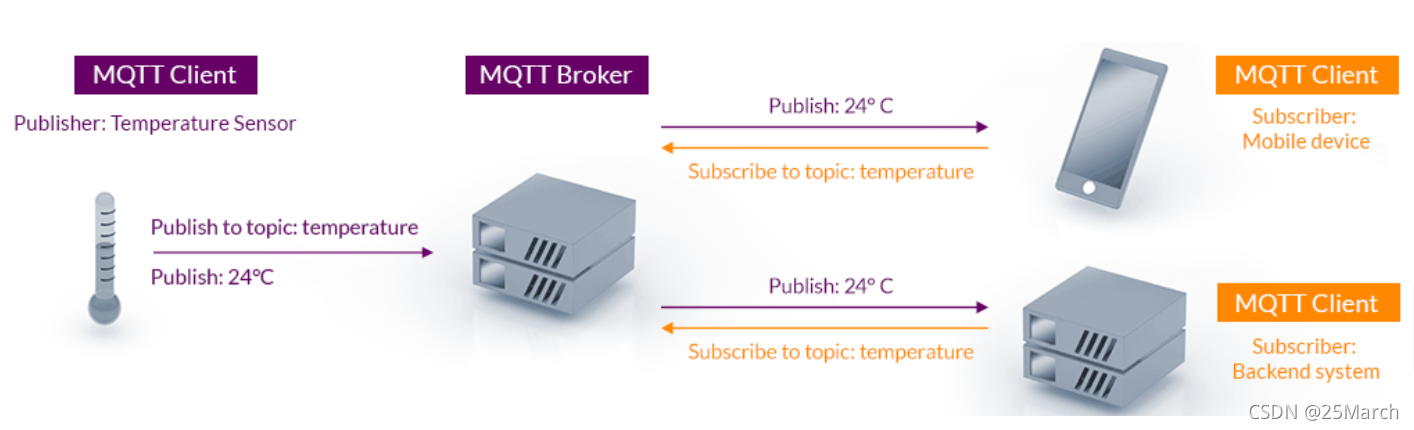 MQTT Client

Publisher: Temperature Sensor

Publish to topic: temperature

Publish: 24°C

MQTT Broker

Publish: 24° C

Subscribe to topic: temperature

Publish: 24° C

Subscribe to topic: temperature

MQTT Client

Subscriber: Mobile device

MQTT Client

Subscriber: Backend system

CSDN @25March